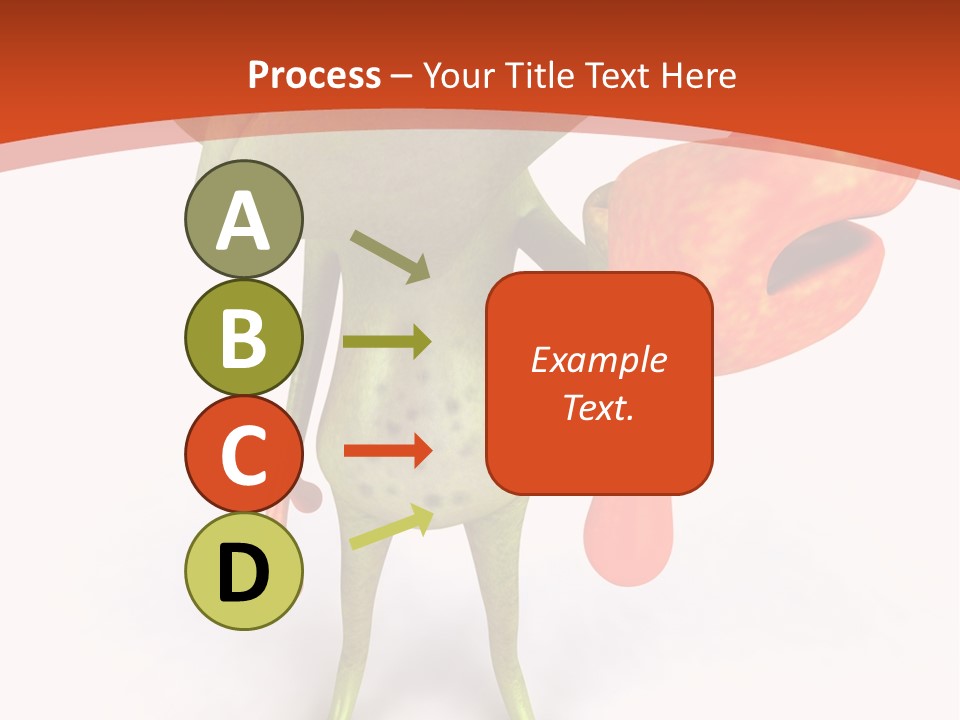 Process – Your Title Text Here

A

B

C

D

Example Text.